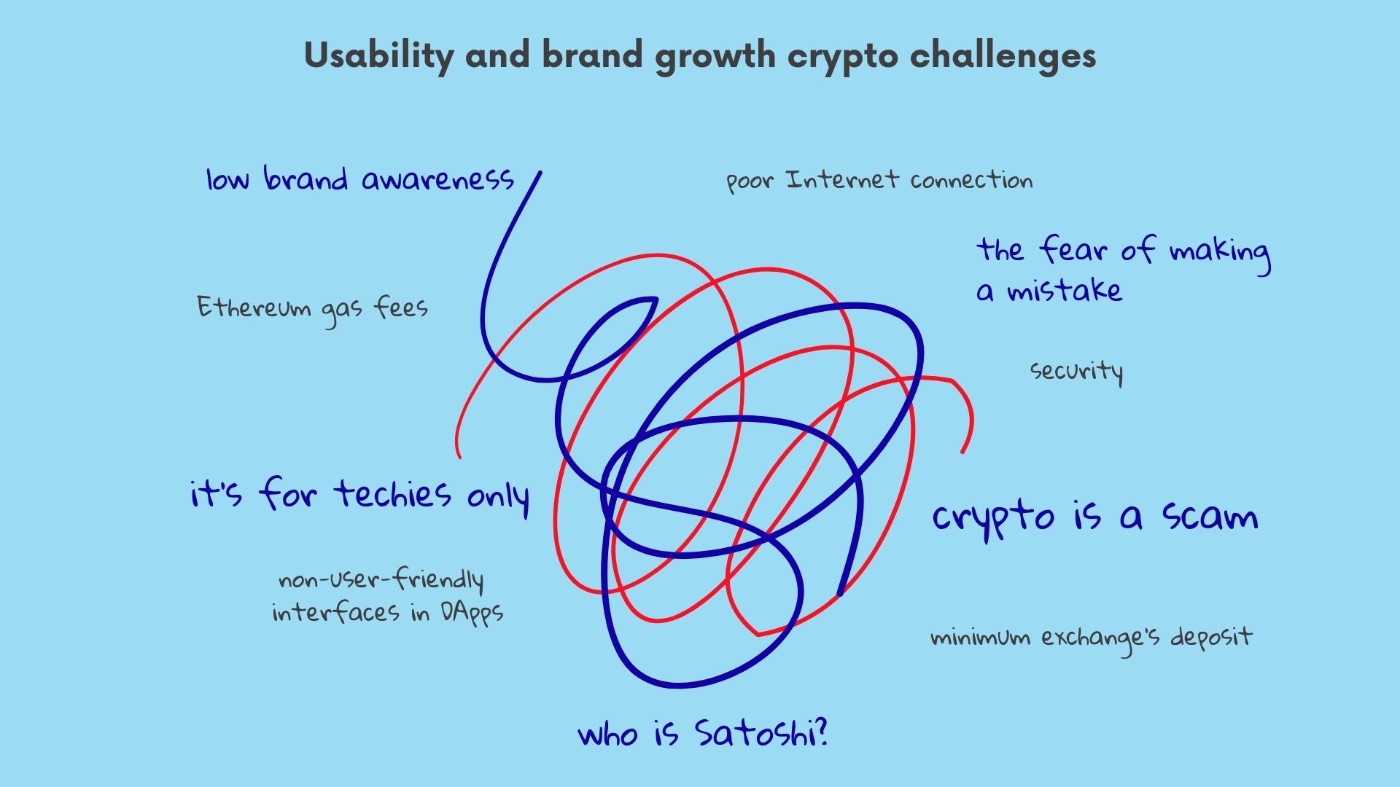 Usability and brand growth crypto challenges

low brand awareness

poor Internet connection

the fear of making a mistake

Ethereum gas fees

security

it's for techies only

crypto is a scam

non-user-friendly interfaces in DApps

minimum exchange's deposit

who is Satoshi?